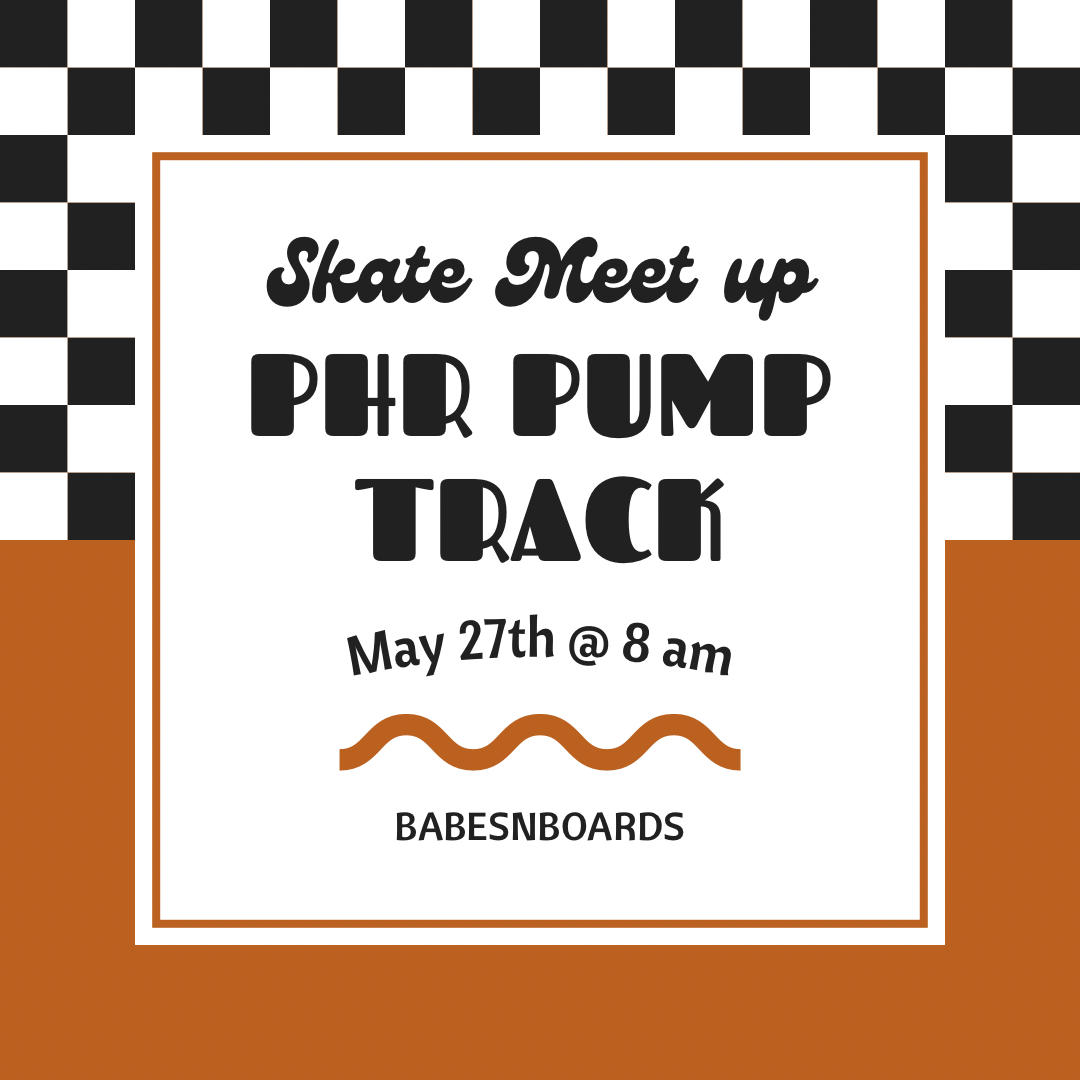 Skate Meet up

PHR PUMP TRACK

May 27th @ 8 am

BABESNBOARDS